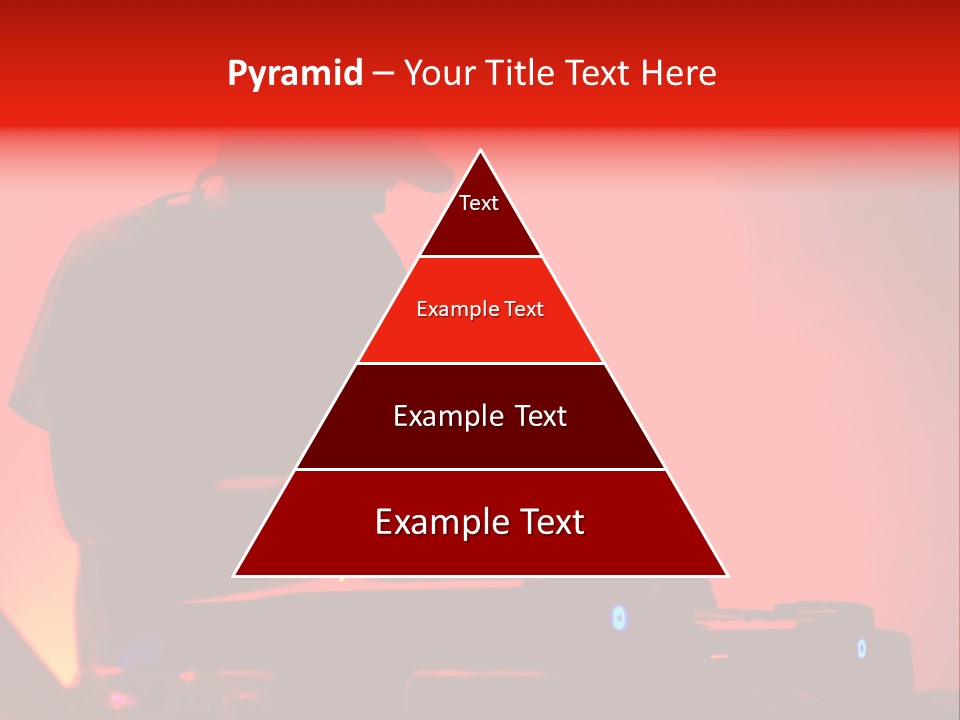 Pyramid – Your Title Text Here

Text

Example Text

Example Text

Example Text